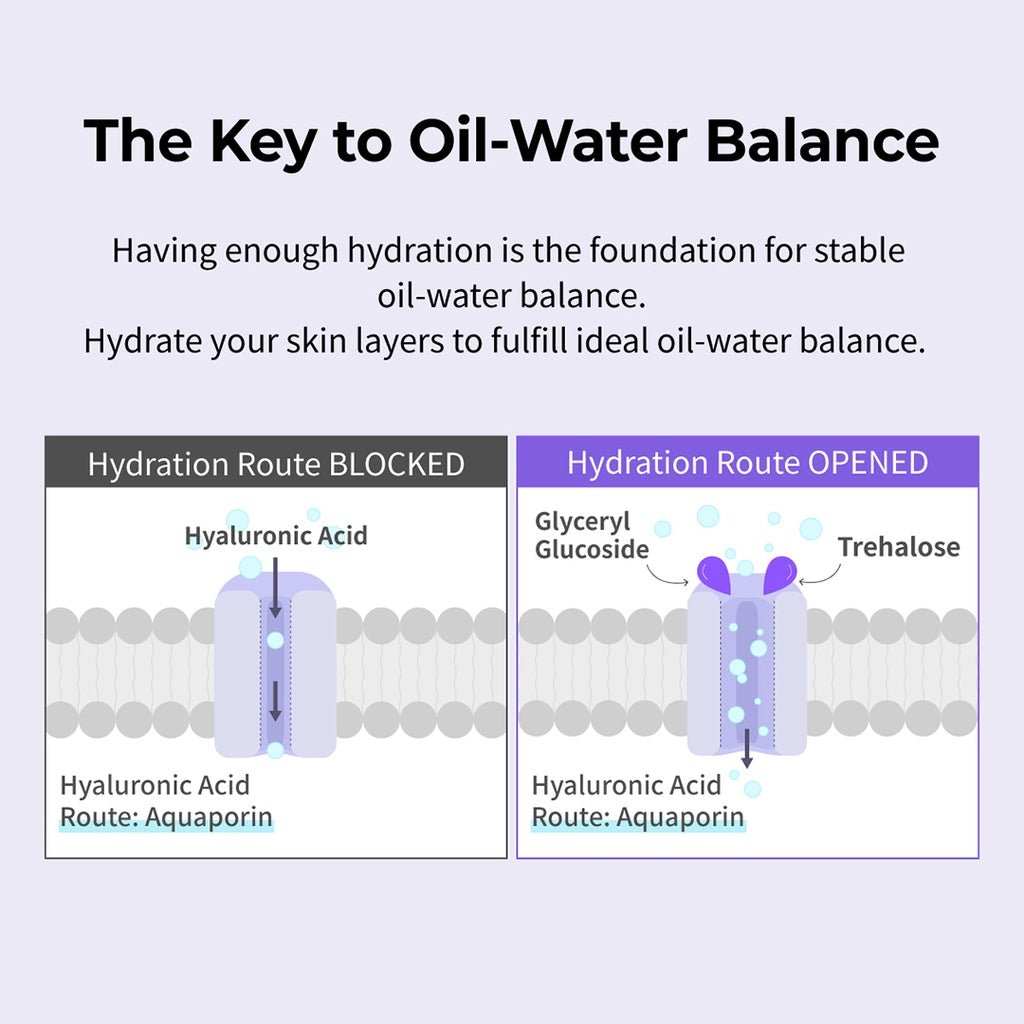 The Key to Oil-Water Balance

Having enough hydration is the foundation for stable oil-water balance.
Hydrate your skin layers to fulfill ideal oil-water balance.

Hydration Route BLOCKED

Hyaluronic Acid

Hyaluronic Acid
Route: Aquaporin

Hydration Route OPENED

Glyceryl Glucoside

Trehalose

Hyaluronic Acid
Route: Aquaporin